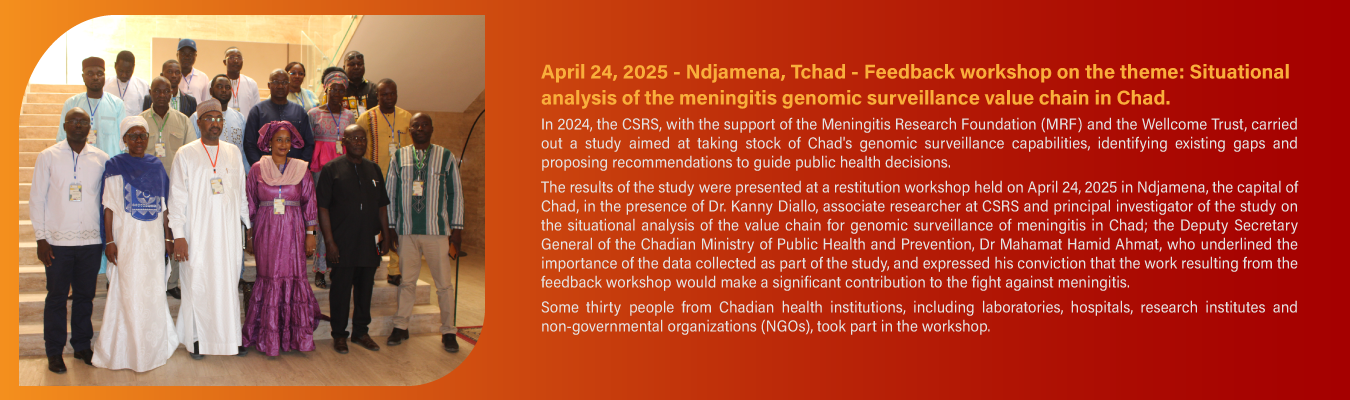 April 24, 2025 - Ndjamena, Tchad - Feedback workshop on the theme: Situational analysis of the meningitis genomic surveillance value chain in Chad.

In 2024, the CSRS, with the support of the Meningitis Research Foundation (MRF) and the Wellcome Trust, carried out a study aimed at taking stock of Chad's genomic surveillance capabilities, identifying existing gaps and proposing recommendations to guide public health decisions.

The results of the study were presented at a restitution workshop held on April 24, 2025 in Ndjamena, the capital of Chad, in the presence of Dr. Kanny Diallo, associate researcher at CSRS and principal investigator of the study on the situational analysis of the value chain for genomic surveillance of meningitis in Chad; the Deputy Secretary General of the Chadian Ministry of Public Health and Prevention, Dr Mahamat Hamid Ahmat, who underlined the importance of the data collected as part of the study, and expressed his conviction that the work resulting from the feedback workshop would make a significant contribution to the fight against meningitis.

Some thirty people from Chadian health institutions, including laboratories, hospitals, research institutes and non-governmental organizations (NGOs), took part in the workshop.